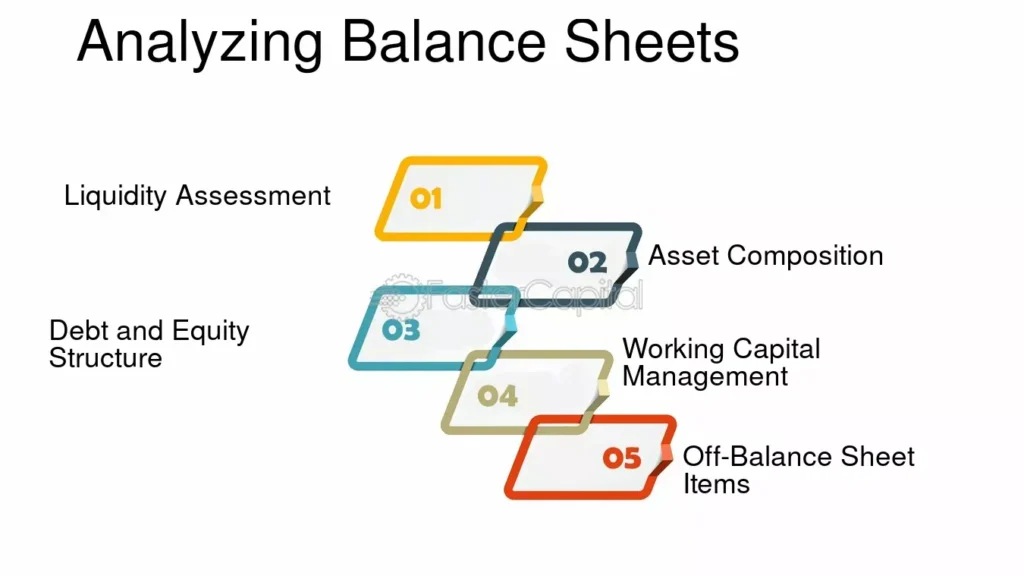 Analyzing Balance Sheets

Liquidity Assessment

01

02

Asset Composition

FasterCapital

Debt and Equity Structure

03

Working Capital Management

04

05

Off-Balance Sheet Items